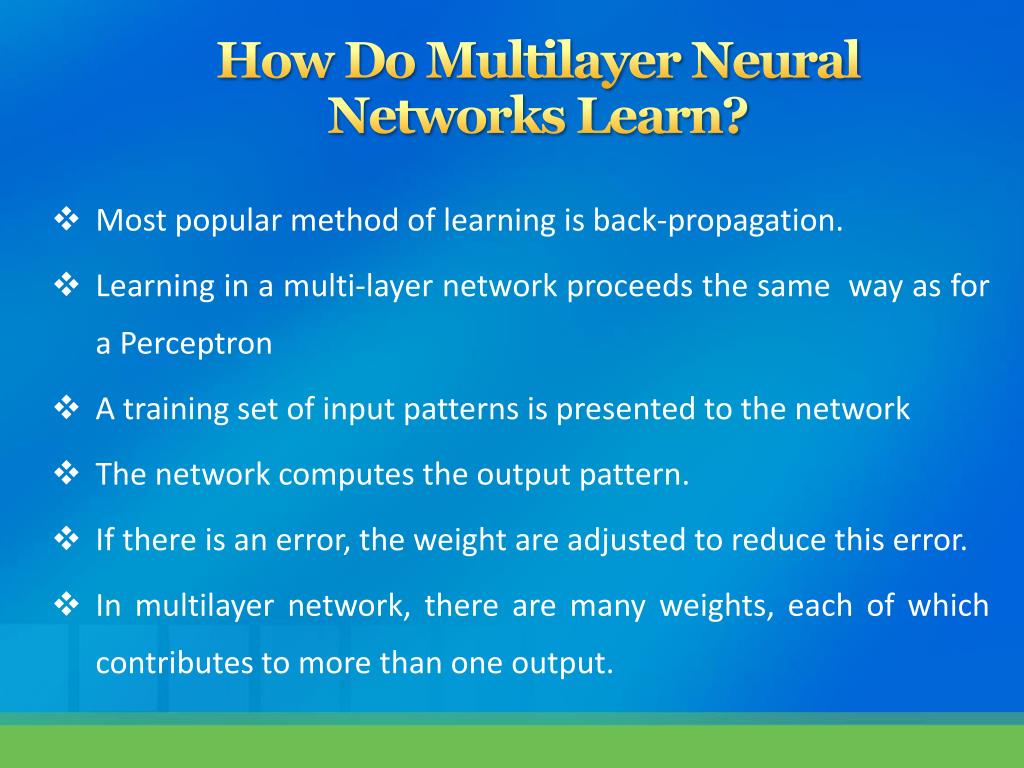 How Do Multilayer Neural Networks Learn?

❖ Most popular method of learning is back-propagation.

❖ Learning in a multi-layer network proceeds the same way as for a Perceptron

❖ A training set of input patterns is presented to the network

❖ The network computes the output pattern.

❖ If there is an error, the weight are adjusted to reduce this error.

❖ In multilayer network, there are many weights, each of which contributes to more than one output.